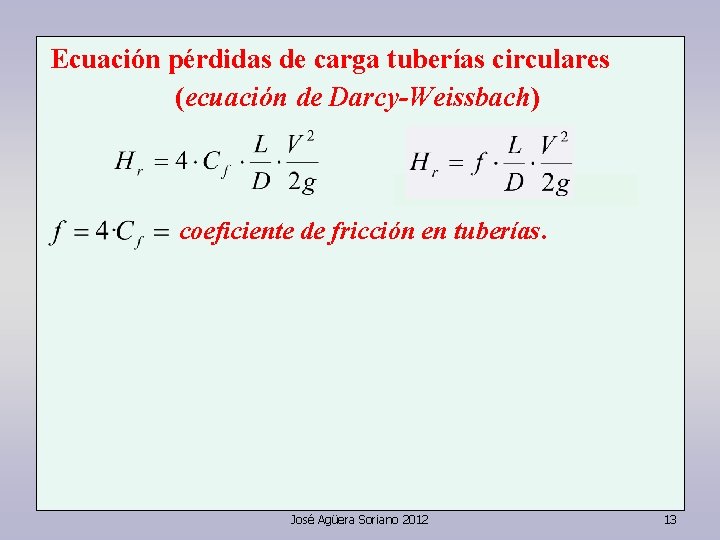 Ecuación pérdidas de carga tuberías circulares
(ecuación de Darcy-Weissbach)

$H_r = 4 \cdot C_f \cdot \frac{L}{D} \cdot \frac{V^2}{2g}$

$H_r = f \cdot \frac{L}{D} \cdot \frac{V^2}{2g}$

$f = 4 \cdot C_f =$ coeficiente de fricción en tuberías.

José Agüera Soriano 2012

13